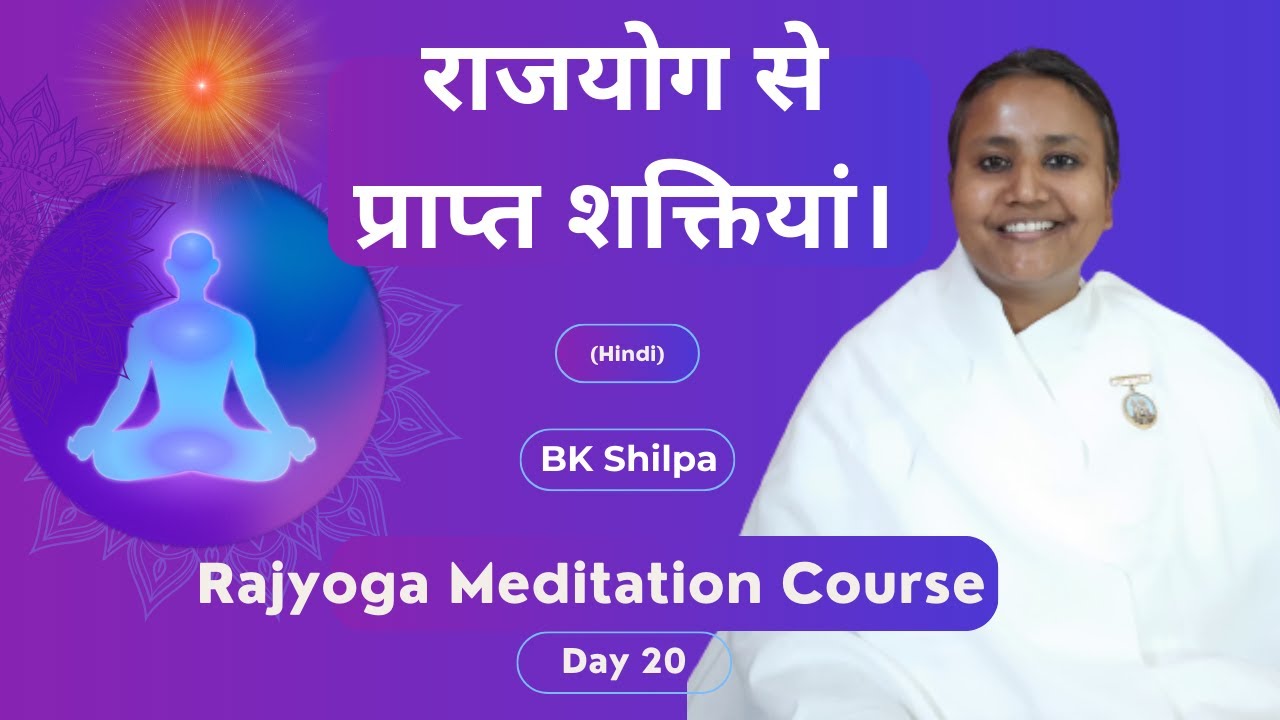 राजयोग से प्राप्त शक्तियां।

(Hindi)

BK Shilpa

Rajyoga Meditation Course

Day 20